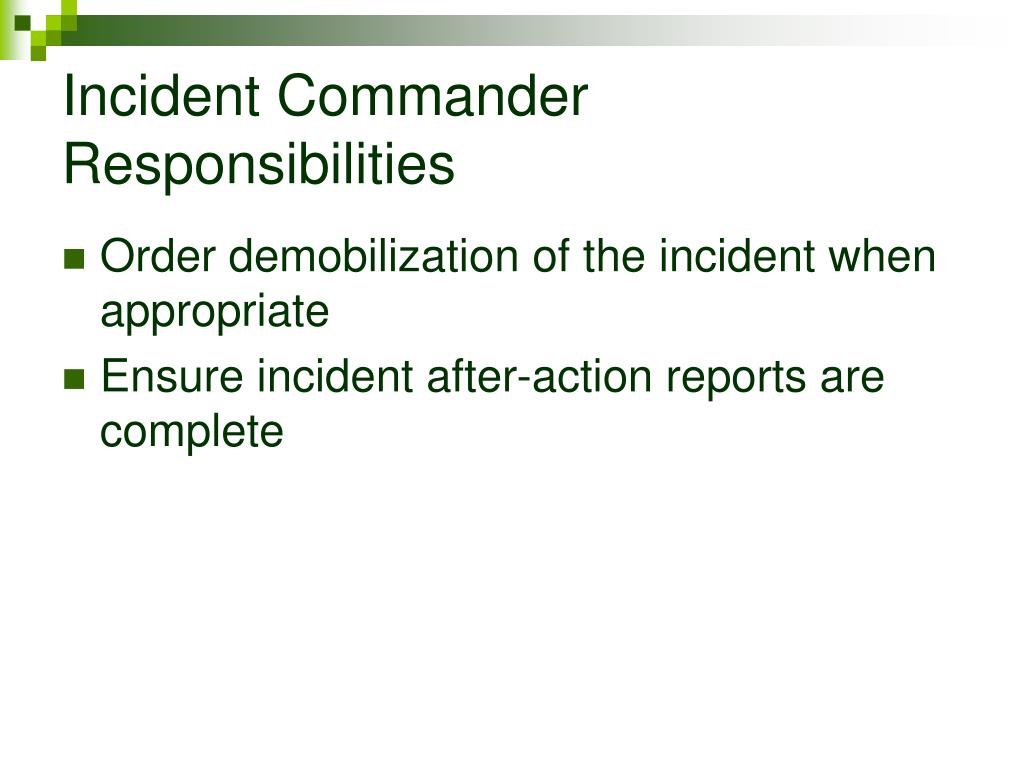 Incident Commander Responsibilities

- Order demobilization of the incident when appropriate
- Ensure incident after-action reports are complete